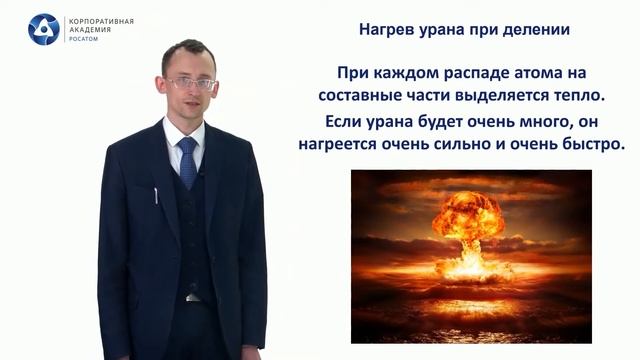 КОРПОРАТИВНАЯ АКАДЕМИЯ РОСАТОМ

Нагрев урана при делении

При каждом распаде атома на составные части выделяется тепло.

Если урана будет очень много, он нагреется очень сильно и очень быстро.